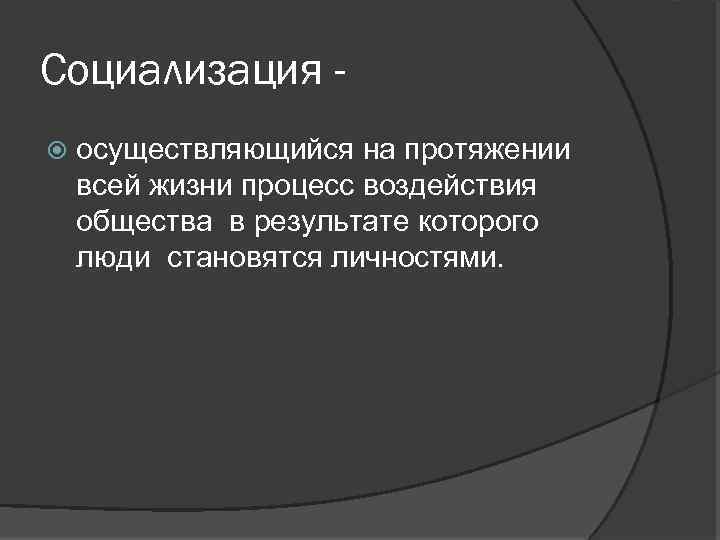 Социализация -

осуществляющийся на протяжении всей жизни процесс воздействия общества  в результате которого люди  становятся личностями.